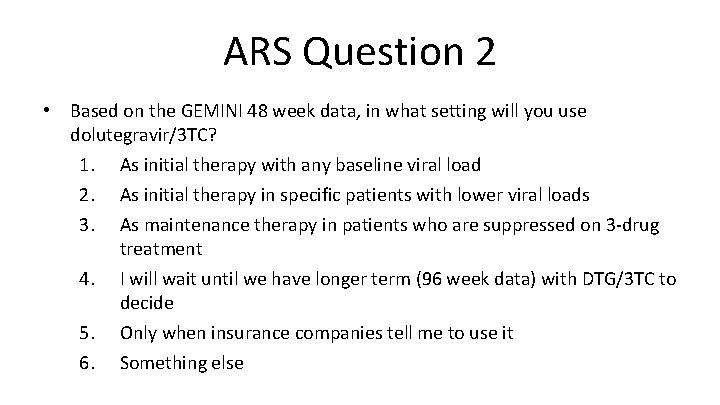 ARS Question 2

• Based on the GEMINI 48 week data, in what setting will you use dolutegravir/3TC?

1. As initial therapy with any baseline viral load
2. As initial therapy in specific patients with lower viral loads
3. As maintenance therapy in patients who are suppressed on 3-drug treatment
4. I will wait until we have longer term (96 week data) with DTG/3TC to decide
5. Only when insurance companies tell me to use it
6. Something else